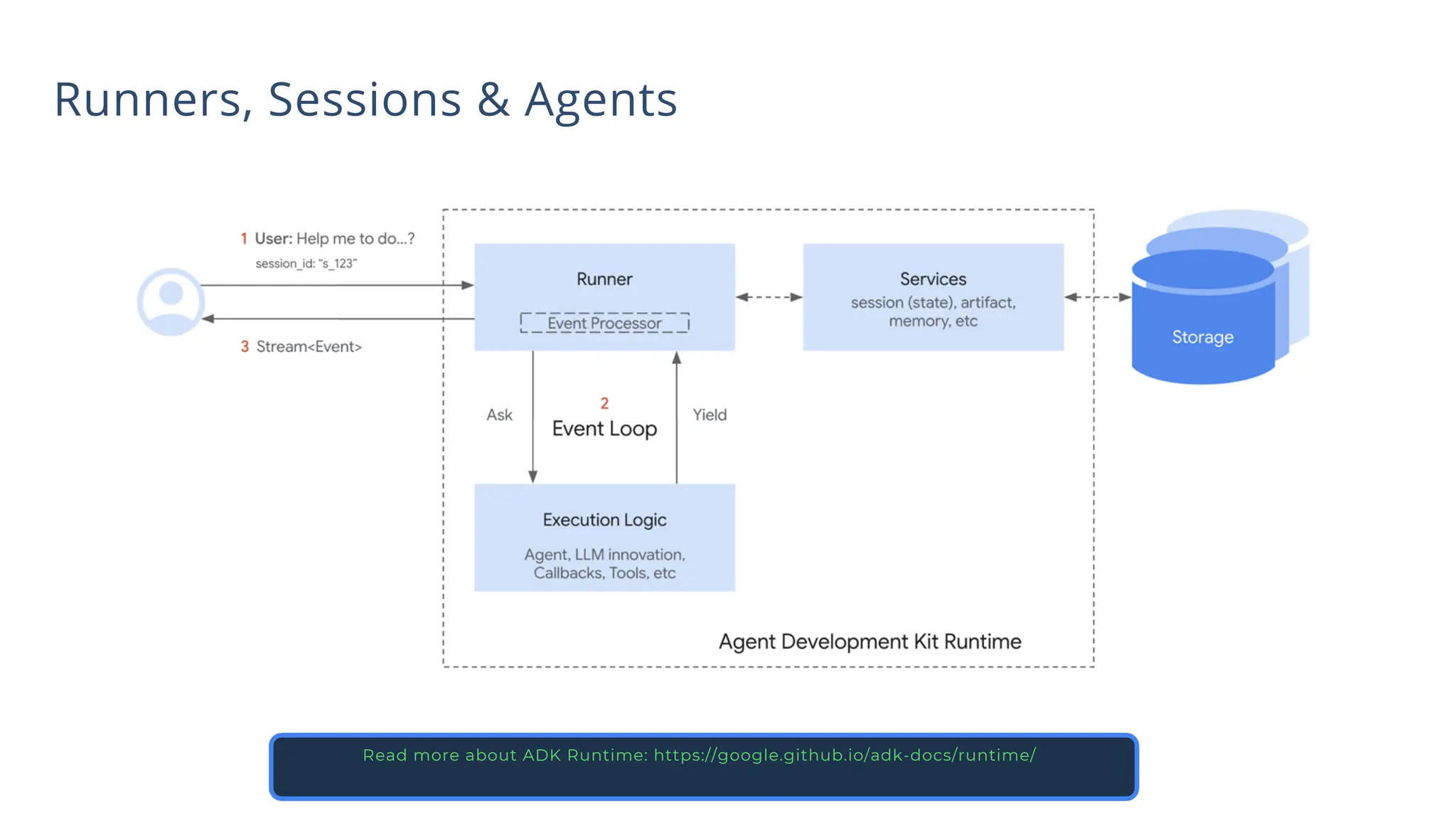 Runners, Sessions & Agents

1 User: Help me to do...?
session_id: "s_123"

3 Stream<Event>

Runner
Event Processor

Services
session (state), artifact, memory, etc

Storage

Ask

2
Event Loop

Yield

Execution Logic
Agent, LLM innovation, Callbacks, Tools, etc

Agent Development Kit Runtime

Read more about ADK Runtime: https://google.github.io/adk-docs/runtime/